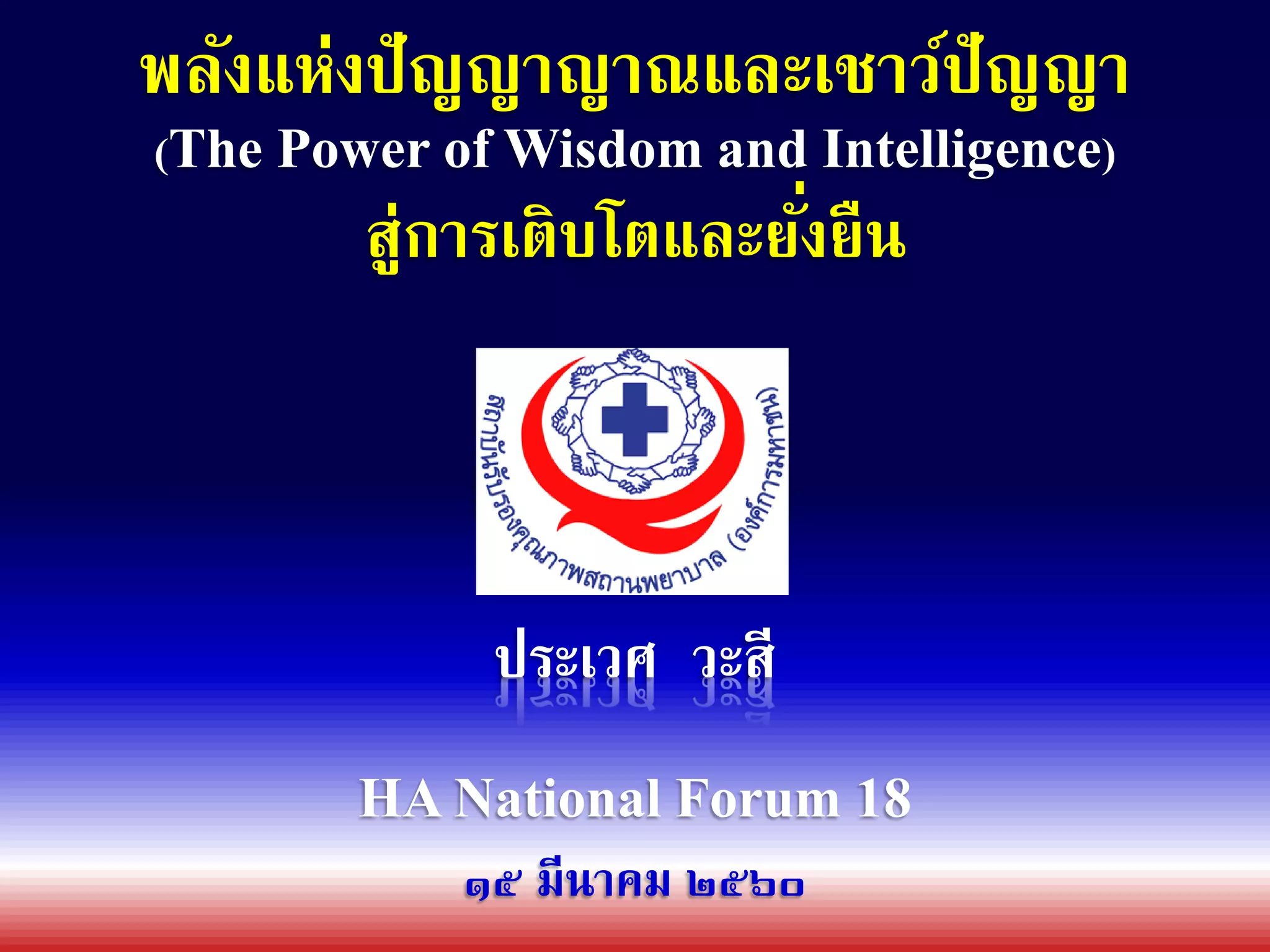 พลังแห่งปัญญาญาณและเชาว์ปัญญา
(The Power of Wisdom and Intelligence)
สู่การเติบโตและยั่งยืน

สถาบันรับรองคุณภาพสถานพยาบาล (องค์การมหาชน)

ประเวศ วะสี

HA National Forum 18

๑๕ มีนาคม ๒๕๖๐